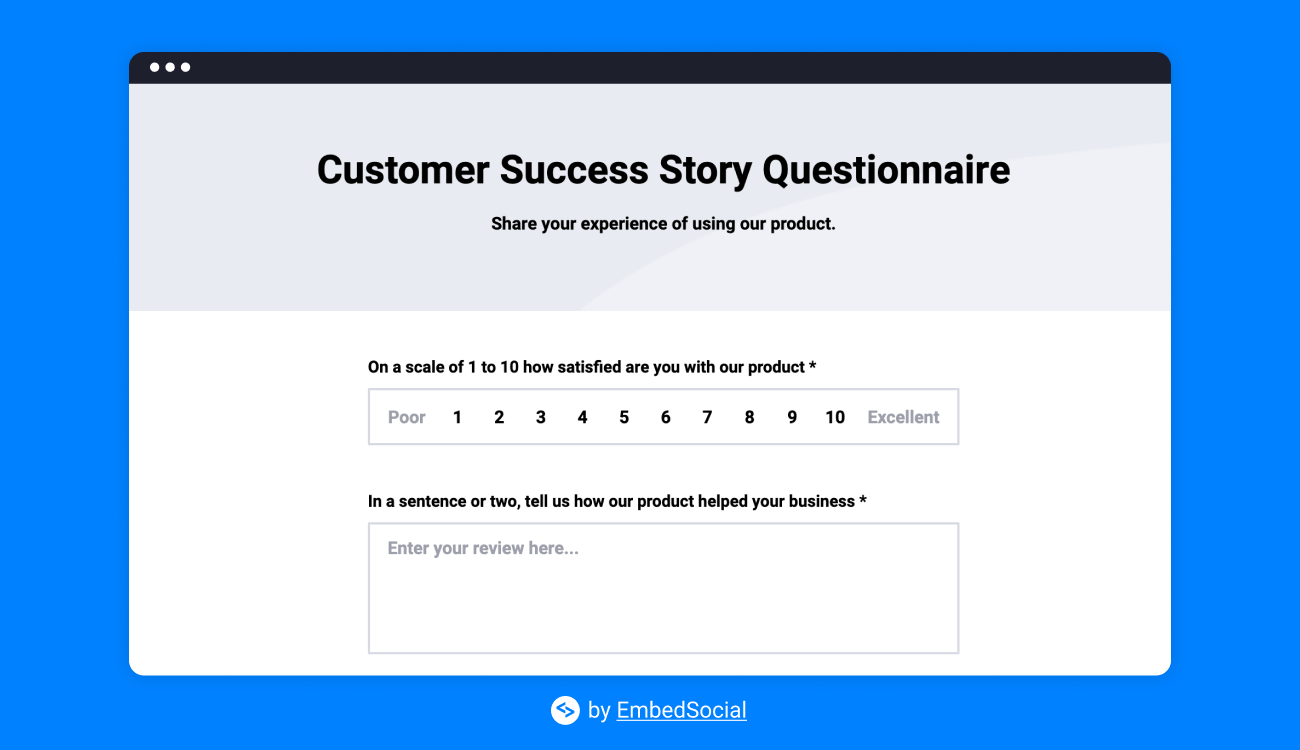 Customer Success Story Questionnaire

Share your experience of using our product.

On a scale of 1 to 10 how satisfied are you with our product *

Poor 1 2 3 4 5 6 7 8 9 10 Excellent

In a sentence or two, tell us how our product helped your business *

Enter your review here...

by EmbedSocial